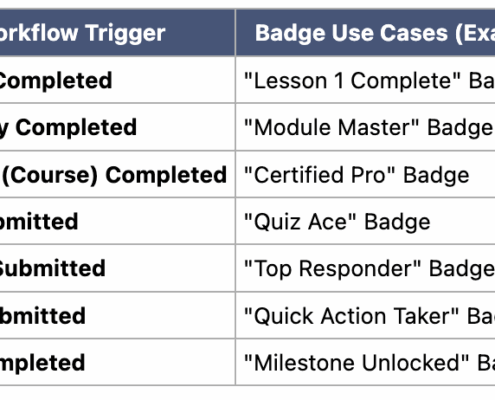 | orkflow Trigger | Badge Use Cases (Exa |
|---|---|
| Completed | "Lesson 1 Complete" Ba |
| y Completed | "Module Master" Badge |
| (Course) Completed | "Certified Pro" Badge |
| omitted | "Quiz Ace" Badge |
| Submitted | "Top Responder" Badge |
| bmitted | "Quick Action Taker" Ba |
| mpleted | "Milestone Unlocked" Ba |